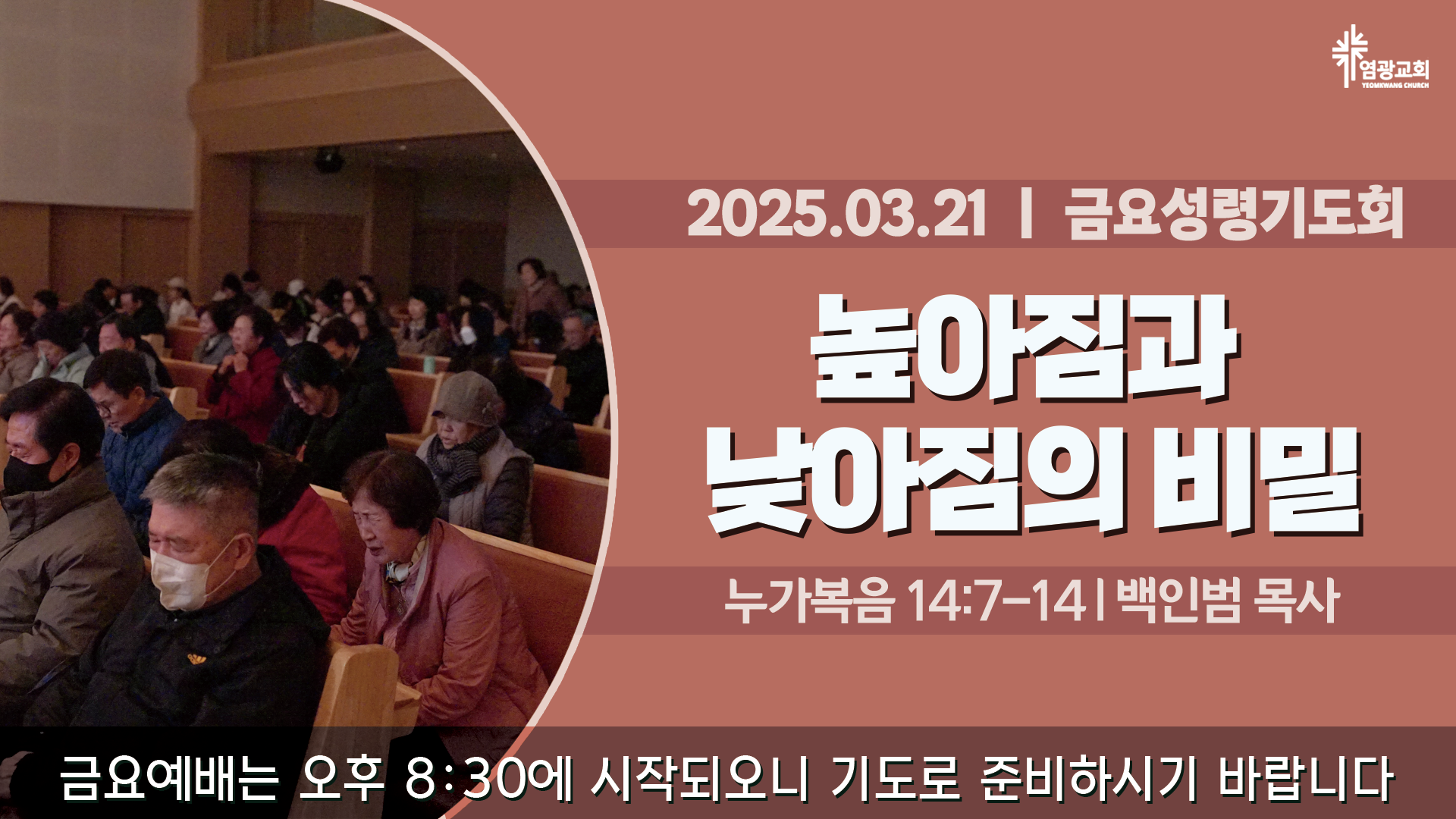 염광교회
YEOMKWANG CHURCH

2025.03.21 | 금요성령기도회

높아짐과
낮아짐의 비밀

누가복음 14:7-14 | 백인범 목사

금요예배는 오후 8:30에 시작되오니 기도로 준비하시기 바랍니다